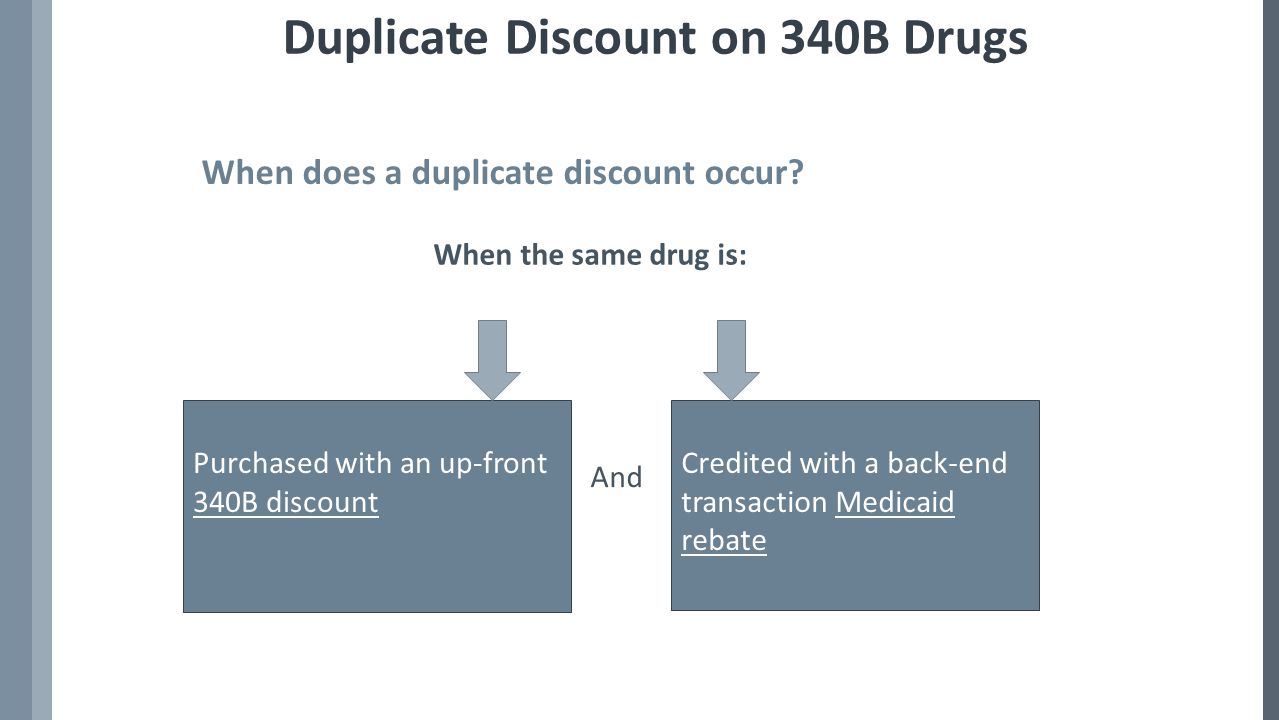 Duplicate Discount on 340B Drugs

When does a duplicate discount occur?

When the same drug is:

Purchased with an up-front 340B discount

And

Credited with a back-end transaction Medicaid rebate